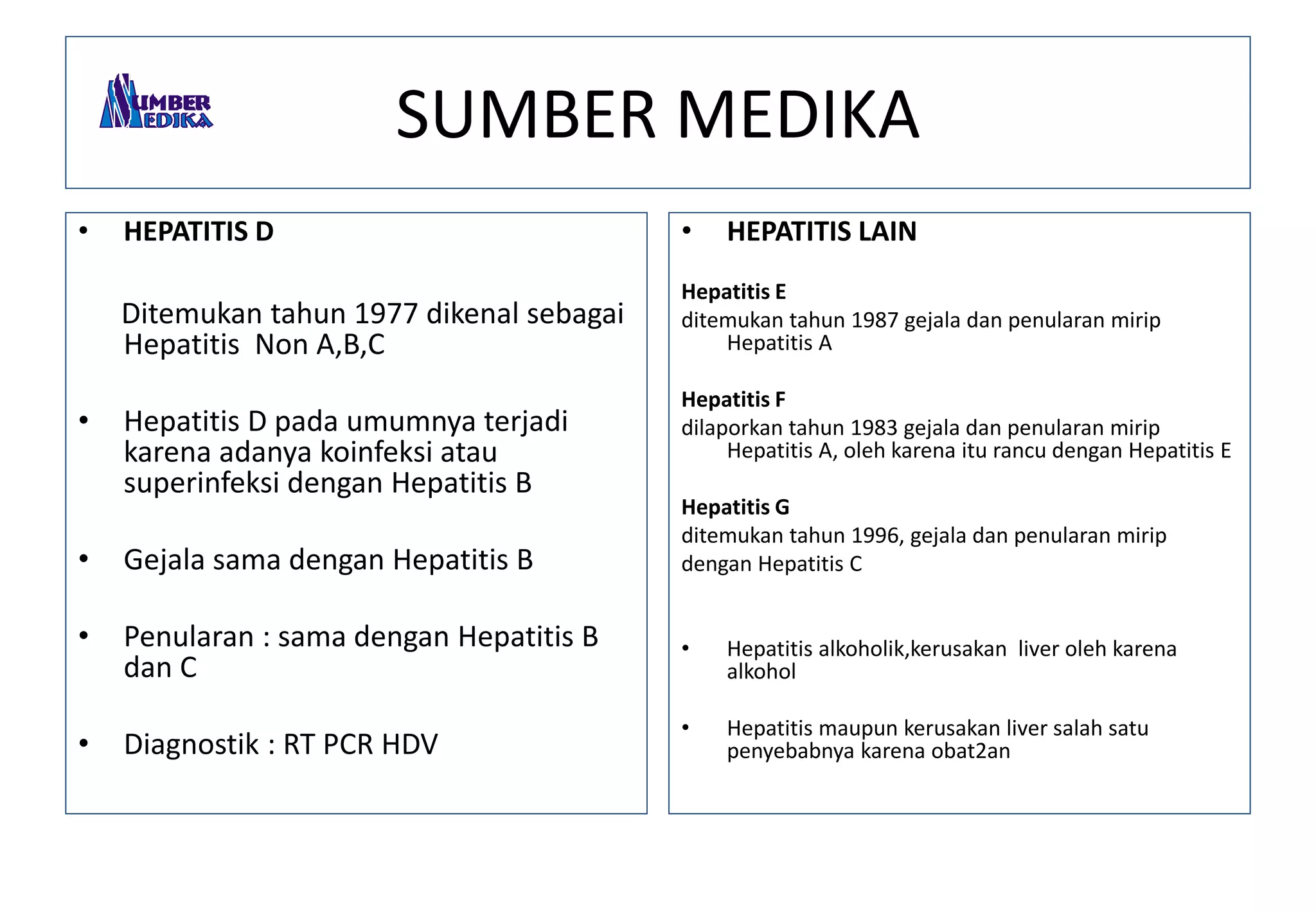 SUMBER MEDIKA

SUMBER MEDIKA

• HEPATITIS D

Ditemukan tahun 1977 dikenal sebagai Hepatitis Non A,B,C

• Hepatitis D pada umumnya terjadi karena adanya koinfeksi atau superinfeksi dengan Hepatitis B

• Gejala sama dengan Hepatitis B

• Penularan : sama dengan Hepatitis B dan C

• Diagnostik : RT PCR HDV

• HEPATITIS LAIN

Hepatitis E
ditemukan tahun 1987 gejala dan penularan mirip Hepatitis A

Hepatitis F
dilaporkan tahun 1983 gejala dan penularan mirip Hepatitis A, oleh karena itu rancu dengan Hepatitis E

Hepatitis G
ditemukan tahun 1996, gejala dan penularan mirip dengan Hepatitis C

• Hepatitis alkoholik,kerusakan liver oleh karena alkohol

• Hepatitis maupun kerusakan liver salah satu penyebabnya karena obat2an